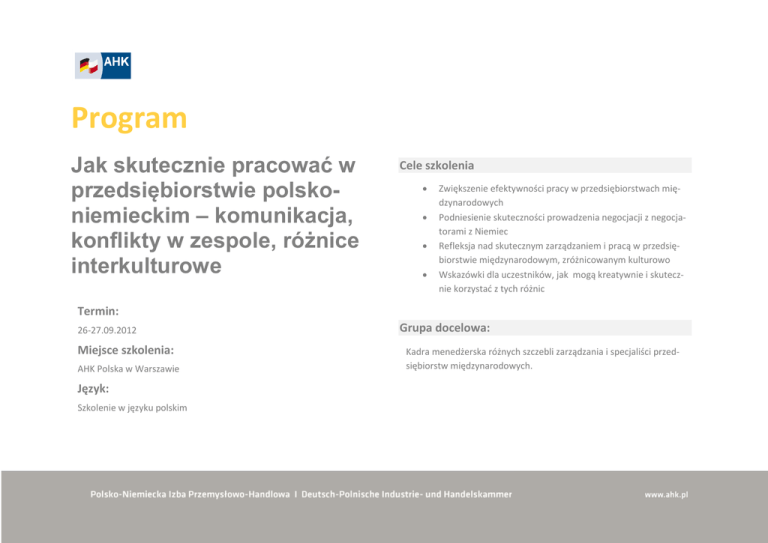 AHK

Program

Jak skutecznie pracować w przedsiębiorstwie polsko-niemieckim – komunikacja, konflikty w zespole, różnice interkulturowe

Termin:
26-27.09.2012

Miejsce szkolenia:
AHK Polska w Warszawie

Język:
Szkolenie w języku polskim

Cele szkolenia

- Zwiększenie efektywności pracy w przedsiębiorstwach międzynarodowych
- Podniesienie skuteczności prowadzenia negocjacji z negocjatorami z Niemiec
- Refleksja nad skutecznym zarządzaniem i pracą w przedsiębiorstwie międzynarodowym, zróżnicowanym kulturowo
- Wskazówki dla uczestników, jak mogą kreatywnie i skutecznie korzystać z tych różnic

Grupa docelowa:

Kadra menedżerska różnych szczebli zarządzania i specjaliści przedsiębiorstw międzynarodowych.

Polsko-Niemiecka Izba Przemysłowo-Handlowa I Deutsch-Polnische Industrie- und Handelskammer

www.ahk.pl